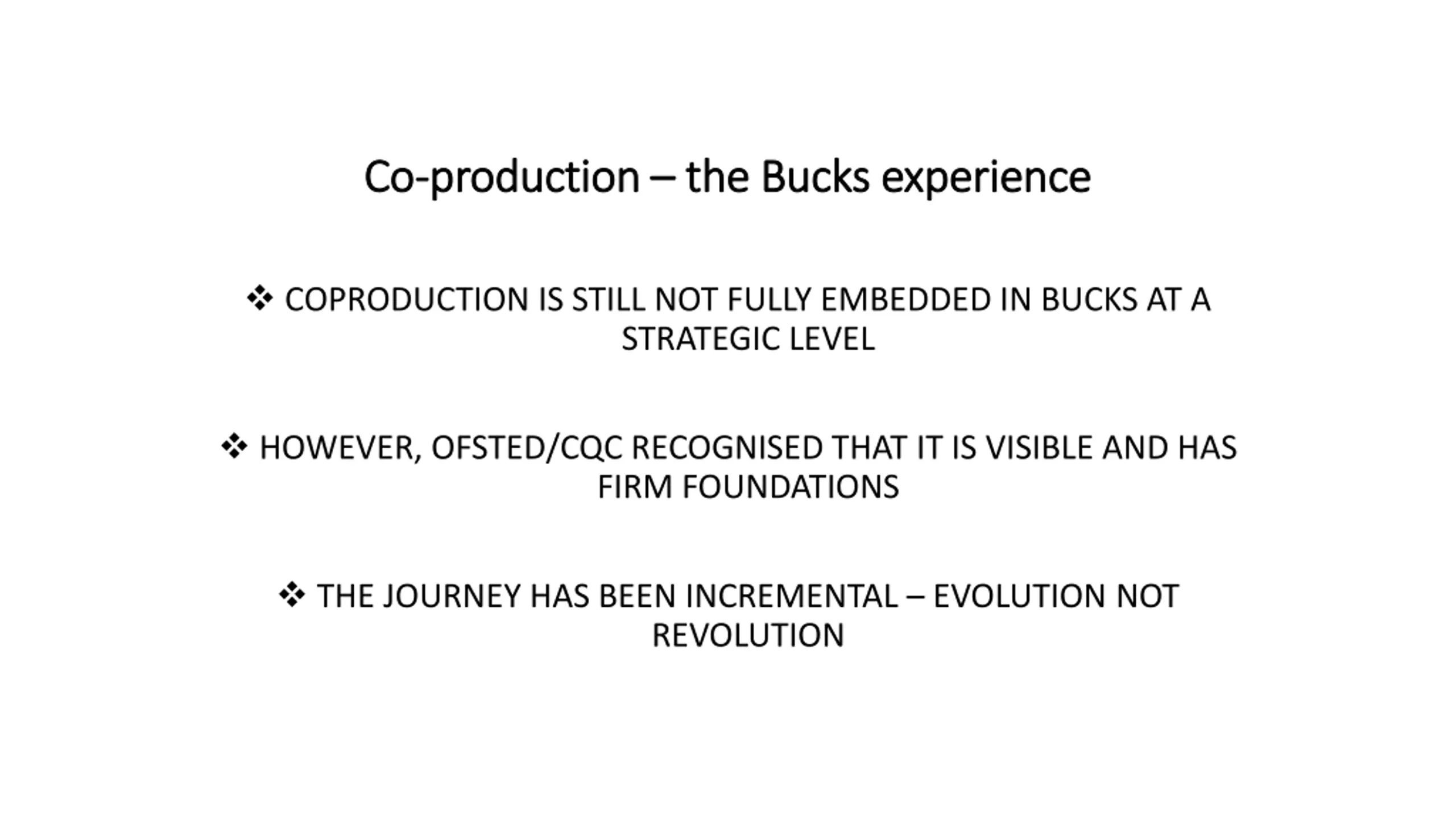 Co-production – the Bucks experience

❖ COPRODUCTION IS STILL NOT FULLY EMBEDDED IN BUCKS AT A STRATEGIC LEVEL

❖ HOWEVER, OFSTED/CQC RECOGNISED THAT IT IS VISIBLE AND HAS FIRM FOUNDATIONS

❖ THE JOURNEY HAS BEEN INCREMENTAL – EVOLUTION NOT REVOLUTION